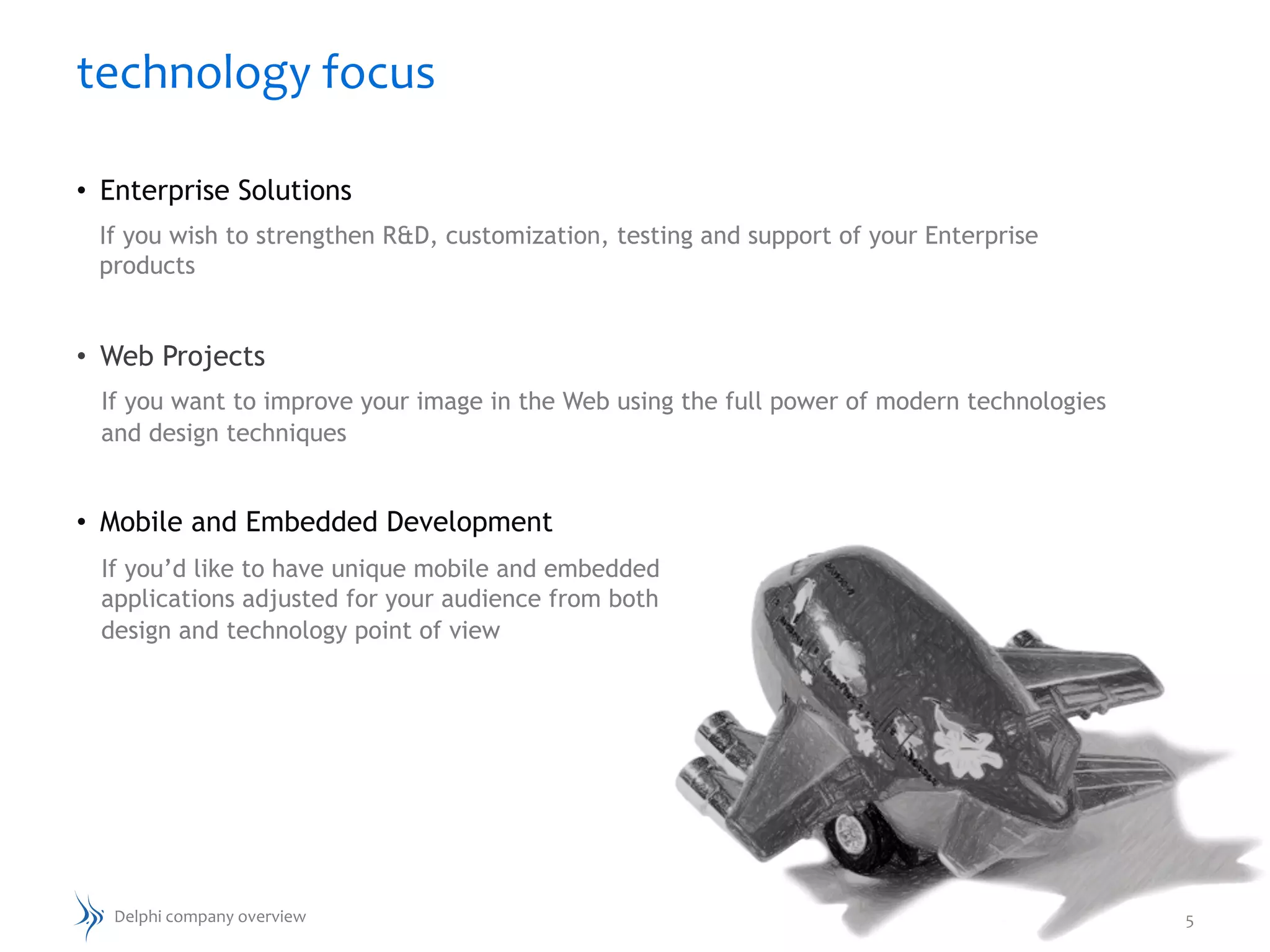 technology focus

• Enterprise Solutions

If you wish to strengthen R&D, customization, testing and support of your Enterprise products

• Web Projects

If you want to improve your image in the Web using the full power of modern technologies and design techniques

• Mobile and Embedded Development

If you'd like to have unique mobile and embedded applications adjusted for your audience from both design and technology point of view

Delphi company overview

5